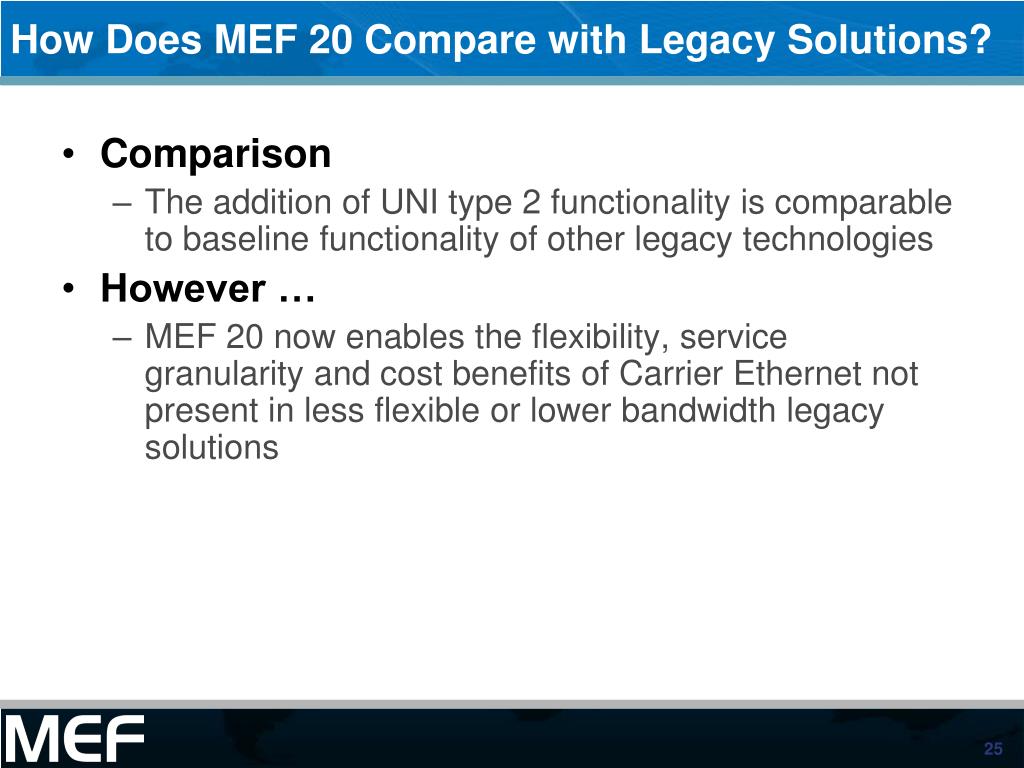 How Does MEF 20 Compare with Legacy Solutions?

• Comparison
– The addition of UNI type 2 functionality is comparable to baseline functionality of other legacy technologies

• However …
– MEF 20 now enables the flexibility, service granularity and cost benefits of Carrier Ethernet not present in less flexible or lower bandwidth legacy solutions

MEF

25